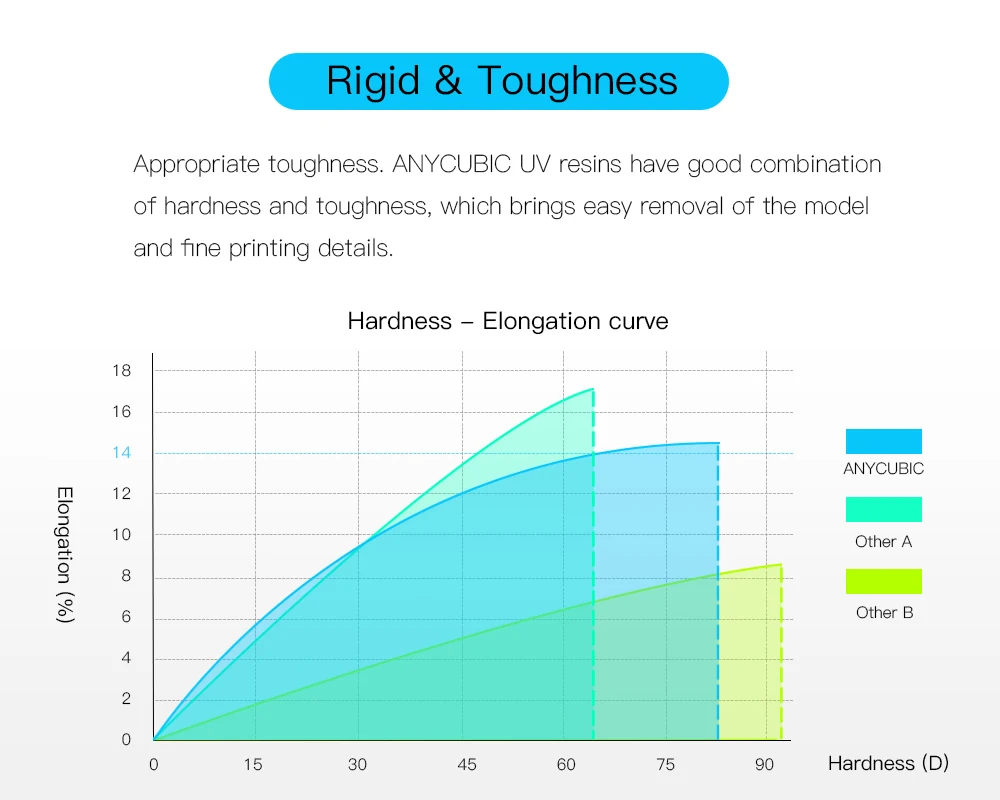 Rigid & Toughness

Appropriate toughness. ANYCUBIC UV resins have good combination of hardness and toughness, which brings easy removal of the model and fine printing details.

Hardness – Elongation curve

Elongation (%)

18
16
14
12
10
8
6
4
2
0

0 15 30 45 60 75 90

Hardness (D)

ANYCUBIC
Other A
Other B